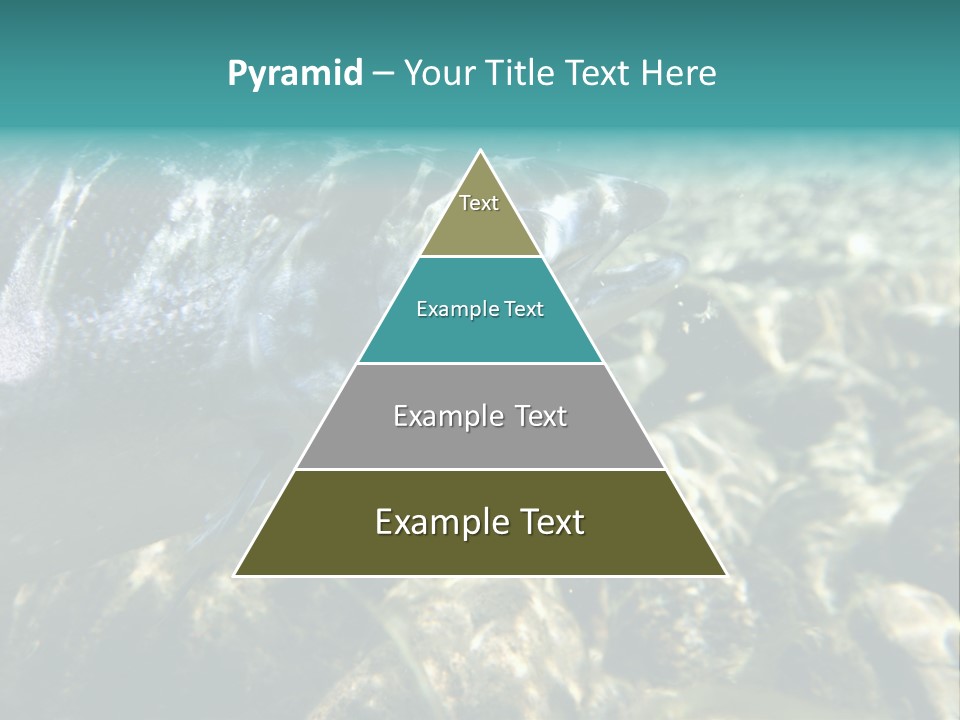 Pyramid – Your Title Text Here

Text

Example Text

Example Text

Example Text